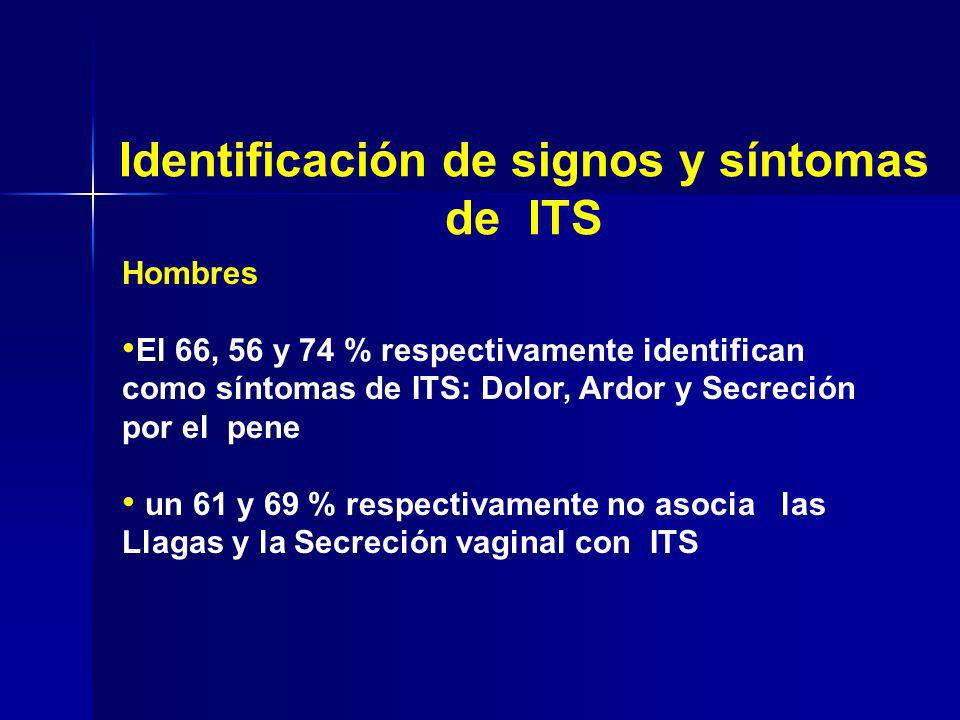 Identificación de signos y síntomas de ITS

Hombres

•El 66, 56 y 74 % respectivamente identifican como síntomas de ITS: Dolor, Ardor y Secreción por el pene

• un 61 y 69 % respectivamente no asocia las Llagas y la Secreción vaginal con ITS